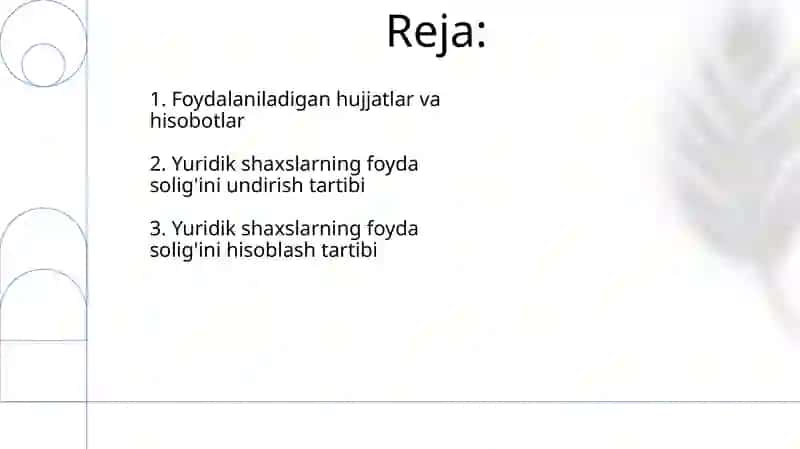 Reja:

1. Foydalaniladigan hujjatlar va hisobotlar

2. Yuridik shaxslarning foyda solig'ini undirish tartibi

3. Yuridik shaxslarning foyda solig'ini hisoblash tartibi